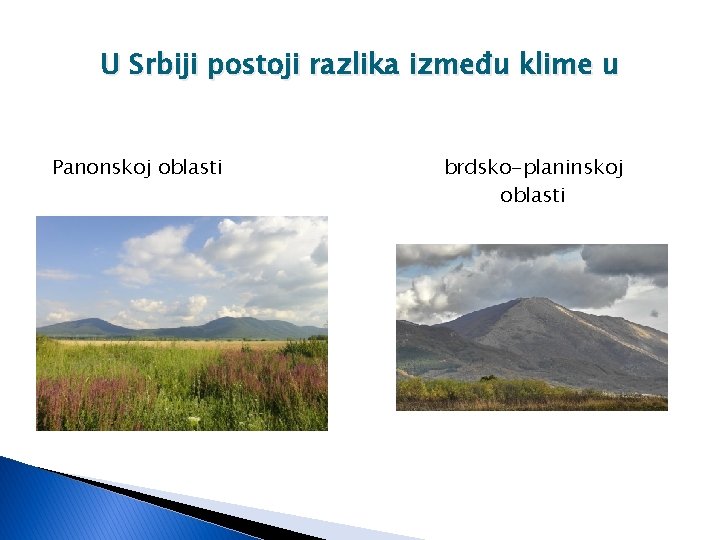 U Srbiji postoji razlika između klime u

Panonskoj oblasti

brdsko-planinskoj oblasti